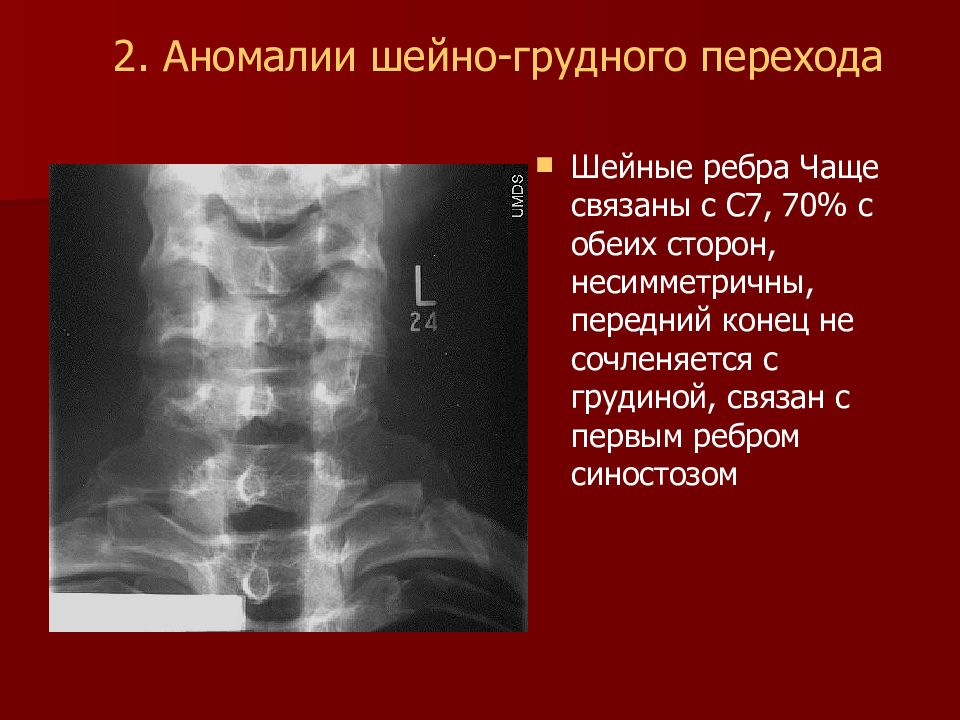 2. Аномалии шейно-грудного перехода

UMDS

L
24

Шейные ребра Чаще связаны с С7, 70% с обеих сторон, несимметричны, передний конец не сочленяется с грудиной, связан с первым ребром синостозом